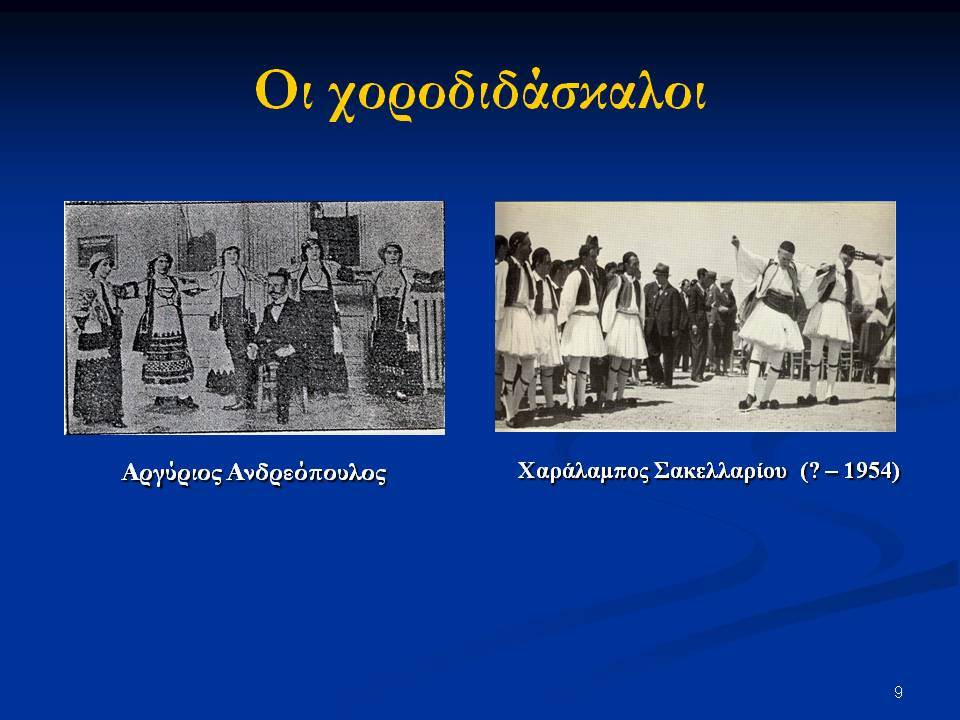 Οι χοροδιδάσκαλοι

Αργύριος Ανδρεόπουλος

Χαράλαμπος Σακελλαρίου (? – 1954)

9